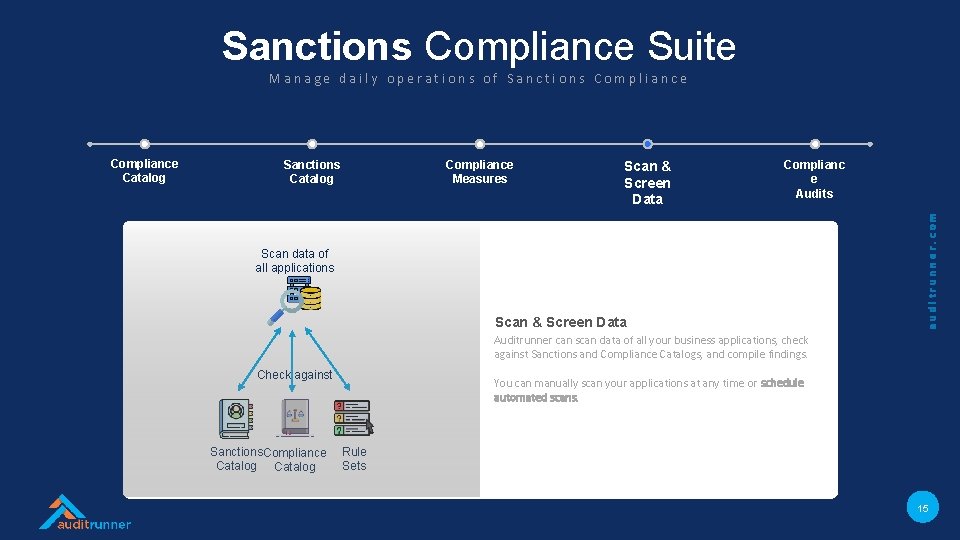 Sanctions Compliance Suite

Manage daily operations of Sanctions Compliance

Compliance Catalog

Sanctions Catalog

Compliance Measures

Scan & Screen Data

Complianc e Audits

auditrunner.com

Scan data of all applications

Check against

Sanctions Catalog

Compliance Catalog

Rule Sets

Scan & Screen Data

Auditrunner can scan data of all your business applications, check against Sanctions and Compliance Catalogs, and compile findings.

You can manually scan your applications at any time or schedule automated scans.

auditrunner

15